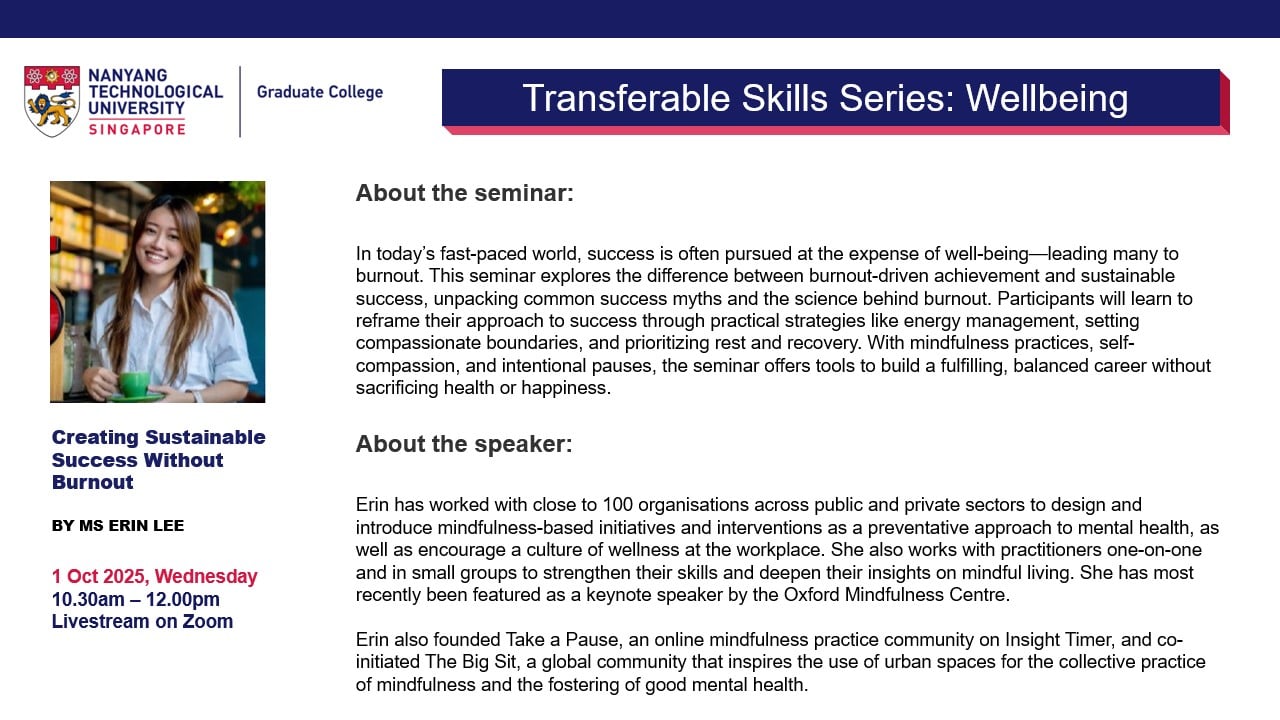 NANYANG TECHNOLOGICAL UNIVERSITY SINGAPORE

Graduate College

Transferable Skills Series: Wellbeing

Creating Sustainable Success Without Burnout

BY MS ERIN LEE

1 Oct 2025, Wednesday
10.30am – 12.00pm
Livestream on Zoom

About the seminar:

In today's fast-paced world, success is often pursued at the expense of well-being—leading many to burnout. This seminar explores the difference between burnout-driven achievement and sustainable success, unpacking common success myths and the science behind burnout. Participants will learn to reframe their approach to success through practical strategies like energy management, setting compassionate boundaries, and prioritizing rest and recovery. With mindfulness practices, self-compassion, and intentional pauses, the seminar offers tools to build a fulfilling, balanced career without sacrificing health or happiness.

About the speaker:

Erin has worked with close to 100 organisations across public and private sectors to design and introduce mindfulness-based initiatives and interventions as a preventative approach to mental health, as well as encourage a culture of wellness at the workplace. She also works with practitioners one-on-one and in small groups to strengthen their skills and deepen their insights on mindful living. She has most recently been featured as a keynote speaker by the Oxford Mindfulness Centre.

Erin also founded Take a Pause, an online mindfulness practice community on Insight Timer, and co-initiated The Big Sit, a global community that inspires the use of urban spaces for the collective practice of mindfulness and the fostering of good mental health.